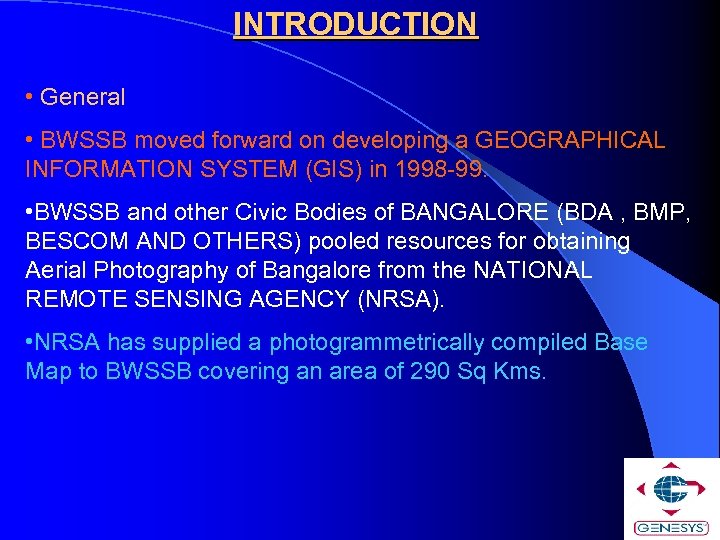 INTRODUCTION

• General

• BWSSB moved forward on developing a GEOGRAPHICAL INFORMATION SYSTEM (GIS) in 1998-99.

•BWSSB and other Civic Bodies of BANGALORE (BDA , BMP, BESCOM AND OTHERS) pooled resources for obtaining Aerial Photography of Bangalore from the NATIONAL REMOTE SENSING AGENCY (NRSA).

•NRSA has supplied a photogrammetrically compiled Base Map to BWSSB covering an area of 290 Sq Kms.

GENESYS